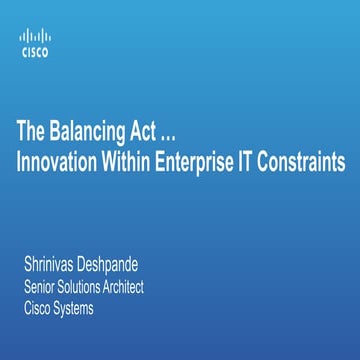 CISCO

The Balancing Act ...
Innovation Within Enterprise IT Constraints

Shrinivas Deshpande
Senior Solutions Architect
Cisco Systems